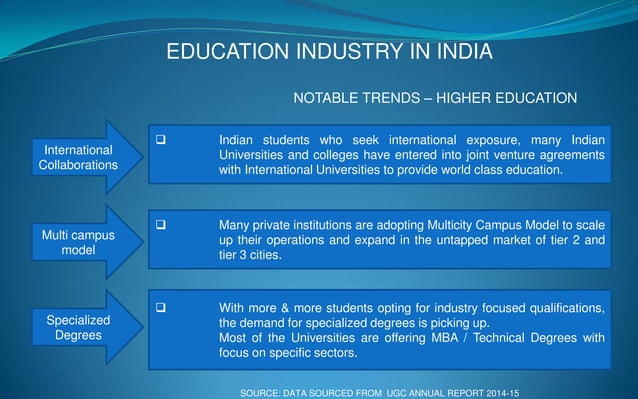 EDUCATION INDUSTRY IN INDIA

NOTABLE TRENDS – HIGHER EDUCATION

International Collaborations

❑ Indian students who seek international exposure, many Indian Universities and colleges have entered into joint venture agreements with International Universities to provide world class education.

Multi campus model

❑ Many private institutions are adopting Multicity Campus Model to scale up their operations and expand in the untapped market of tier 2 and tier 3 cities.

Specialized Degrees

❑ With more & more students opting for industry focused qualifications, the demand for specialized degrees is picking up.
Most of the Universities are offering MBA / Technical Degrees with focus on specific sectors.

SOURCE: DATA SOURCED FROM UGC ANNUAL REPORT 2014-15